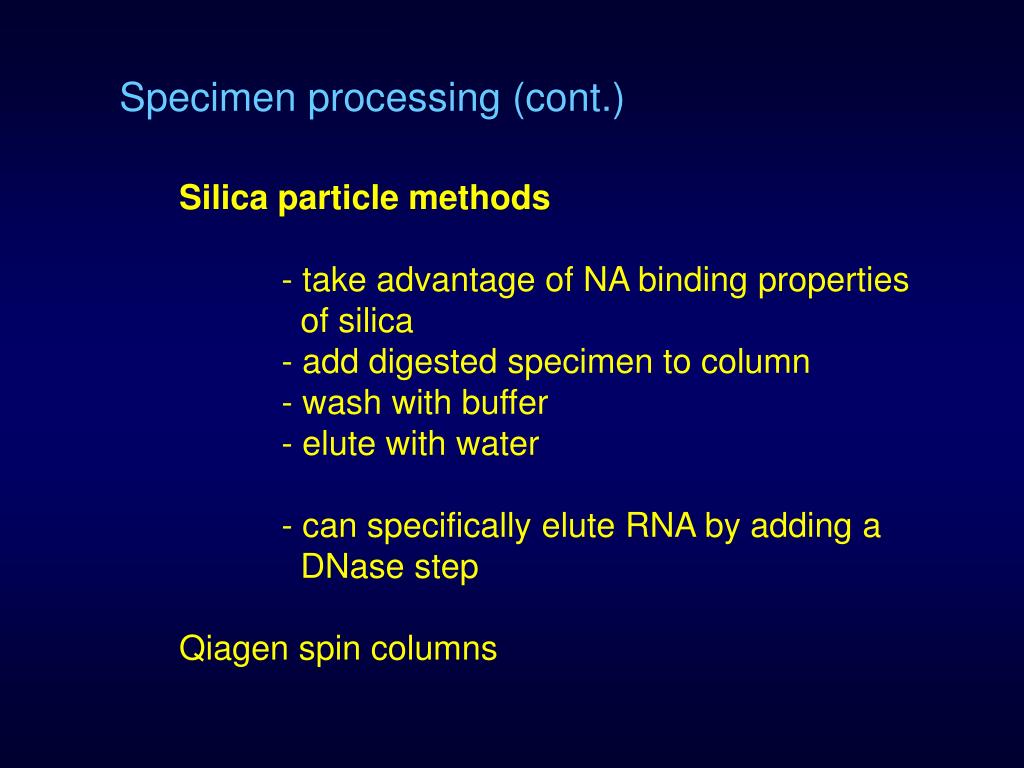 Specimen processing (cont.)

Silica particle methods

- take advantage of NA binding properties of silica
- add digested specimen to column
- wash with buffer
- elute with water

- can specifically elute RNA by adding a DNase step

Qiagen spin columns